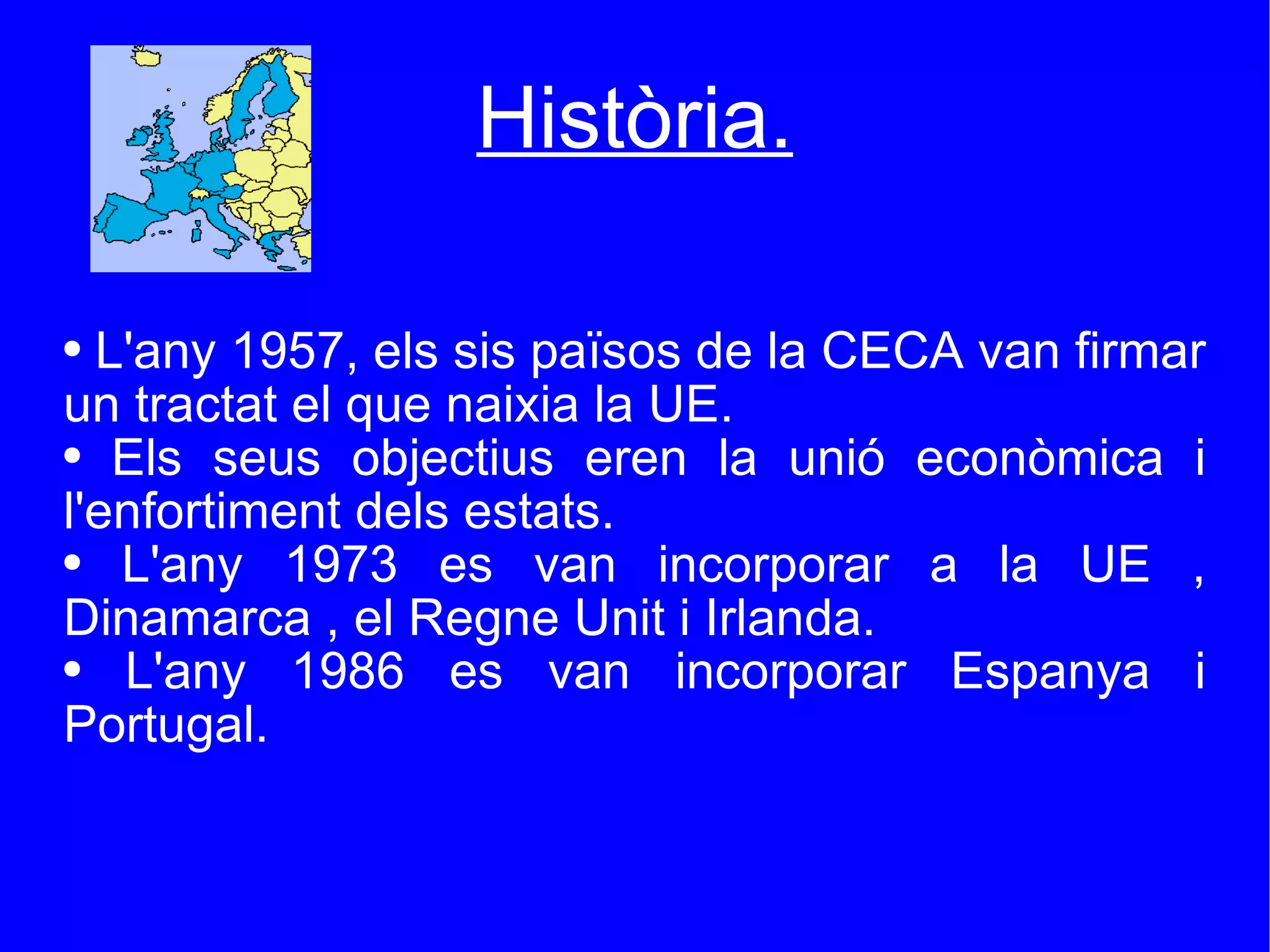 Història.

• L'any 1957, els sis països de la CECA van firmar un tractat el que naixia la UE.
• Els seus objectius eren la unió econòmica i l'enfortiment dels estats.
• L'any 1973 es van incorporar a la UE , Dinamarca , el Regne Unit i Irlanda.
• L'any 1986 es van incorporar Espanya i Portugal.